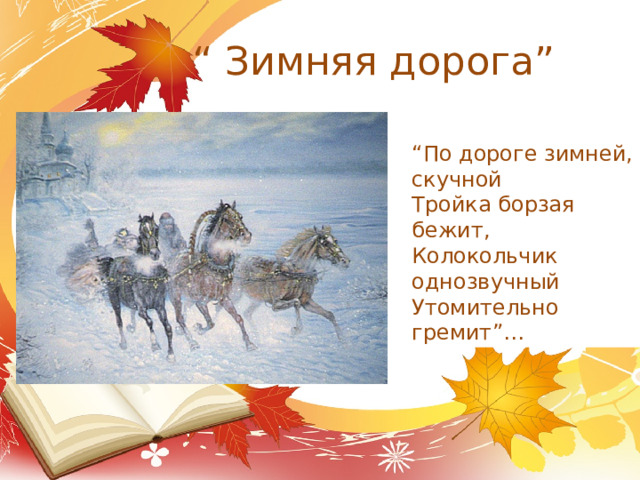 “ Зимняя дорога”

“По дороге зимней, скучной
Тройка борзая бежит,
Колокольчик однозвучный
Утомительно гремит”…